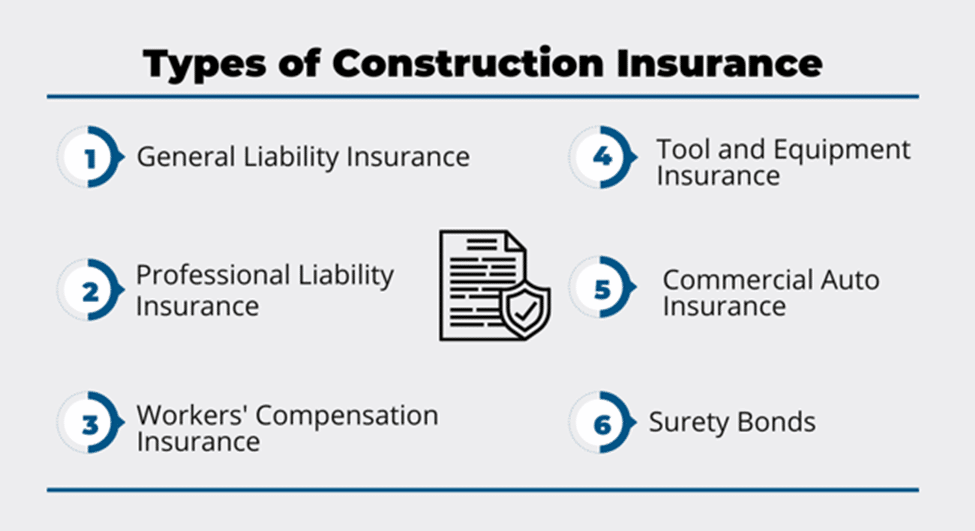 Types of Construction Insurance

1 General Liability Insurance

2 Professional Liability Insurance

3 Workers' Compensation Insurance

4 Tool and Equipment Insurance

5 Commercial Auto Insurance

6 Surety Bonds